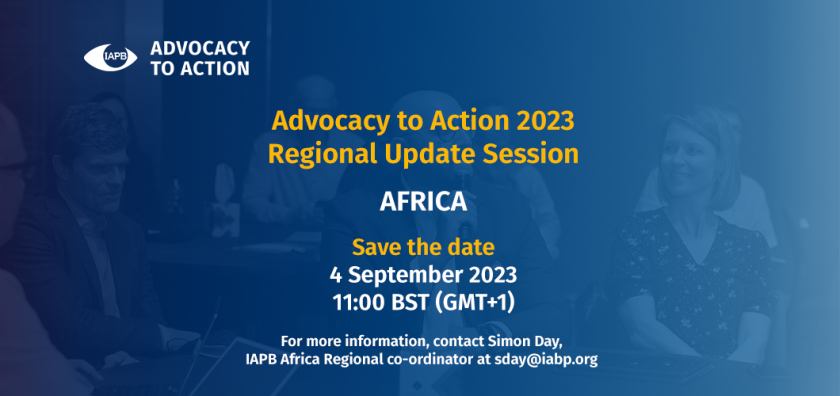 IAPB ADVOCACY TO ACTION

Advocacy to Action 2023
Regional Update Session

AFRICA

Save the date
4 September 2023
11:00 BST (GMT+1)

For more information, contact Simon Day, IAPB Africa Regional co-ordinator at sday@iabp.org